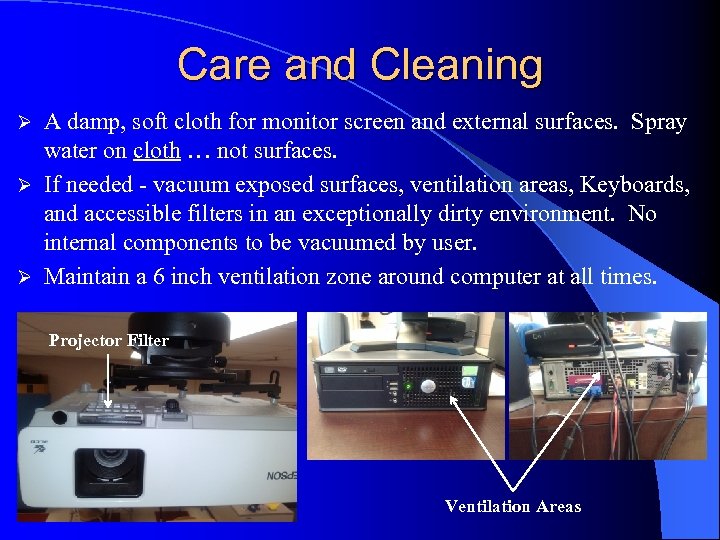 Care and Cleaning

➢ A damp, soft cloth for monitor screen and external surfaces. Spray water on cloth … not surfaces.

➢ If needed - vacuum exposed surfaces, ventilation areas, Keyboards, and accessible filters in an exceptionally dirty environment. No internal components to be vacuumed by user.

➢ Maintain a 6 inch ventilation zone around computer at all times.

Projector Filter

EPSON

Ventilation Areas